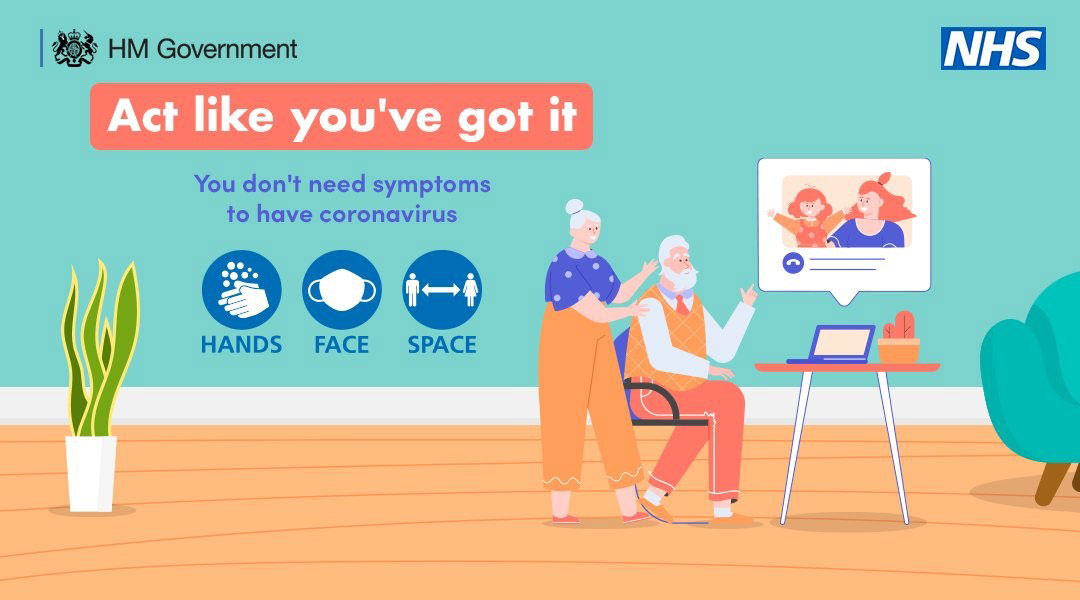 HM Government

NHS

Act like you've got it

You don't need symptoms to have coronavirus

HANDS FACE SPACE